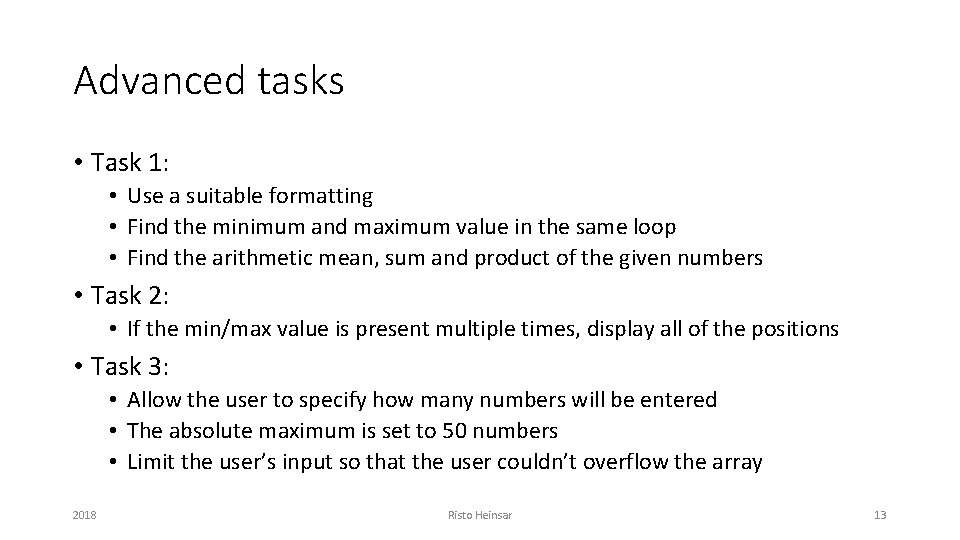 Advanced tasks

• Task 1:
  • Use a suitable formatting
  • Find the minimum and maximum value in the same loop
  • Find the arithmetic mean, sum and product of the given numbers
• Task 2:
  • If the min/max value is present multiple times, display all of the positions
• Task 3:
  • Allow the user to specify how many numbers will be entered
  • The absolute maximum is set to 50 numbers
  • Limit the user's input so that the user couldn't overflow the array

2018

Risto Heinsar

13